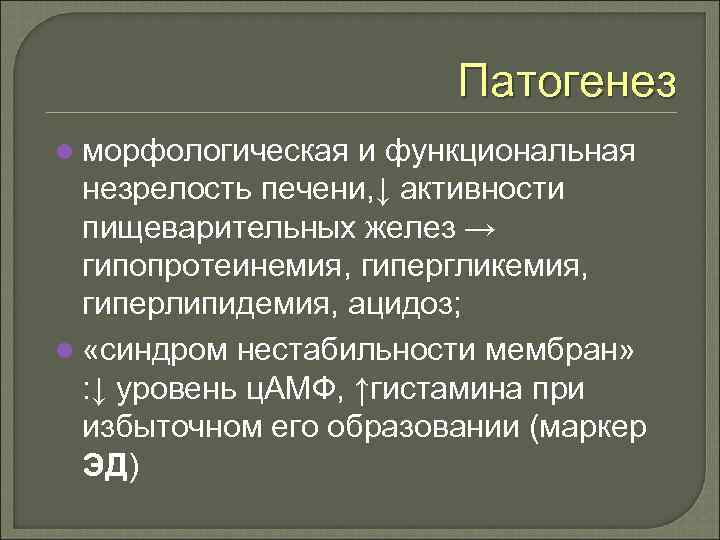 Патогенез

морфологическая и функциональная незрелость печени,↓ активности пищеварительных желез → гипопротеинемия, гипергликемия, гиперлипидемия, ацидоз;

«синдром нестабильности мембран» :↓ уровень цАМФ, ↑гистамина при избыточном его образовании (маркер ЭД)